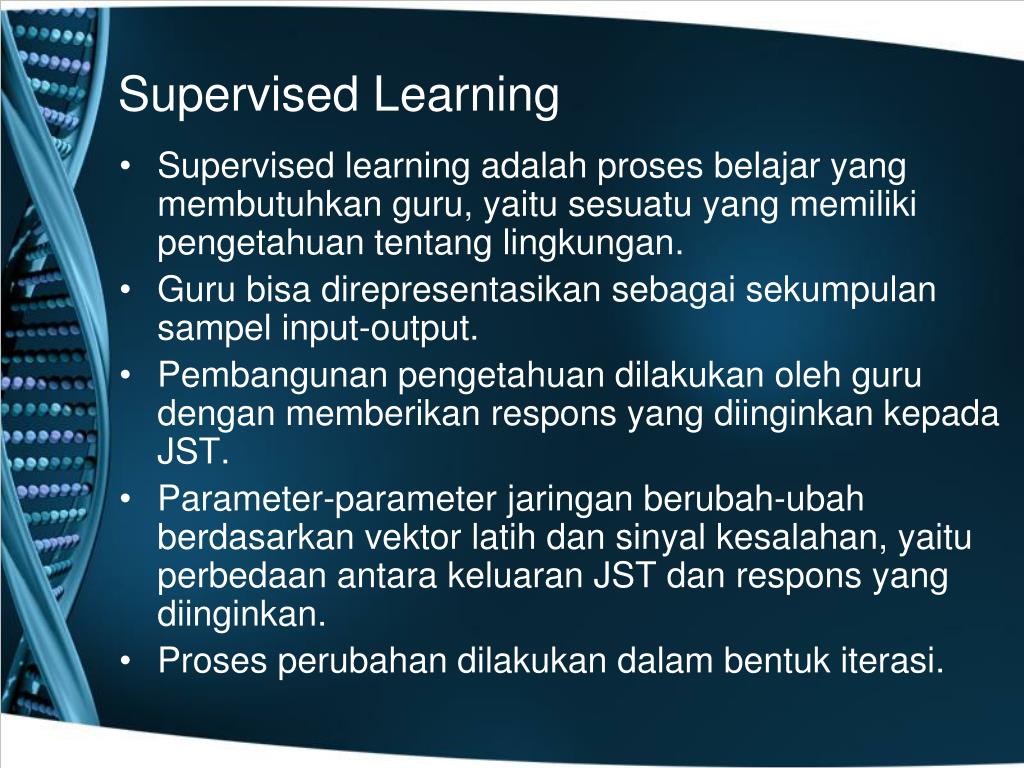 Supervised Learning

• Supervised learning adalah proses belajar yang membutuhkan guru, yaitu sesuatu yang memiliki pengetahuan tentang lingkungan.
• Guru bisa direpresentasikan sebagai sekumpulan sampel input-output.
• Pembangunan pengetahuan dilakukan oleh guru dengan memberikan respons yang diinginkan kepada JST.
• Parameter-parameter jaringan berubah-ubah berdasarkan vektor latih dan sinyal kesalahan, yaitu perbedaan antara keluaran JST dan respons yang diinginkan.
• Proses perubahan dilakukan dalam bentuk iterasi.